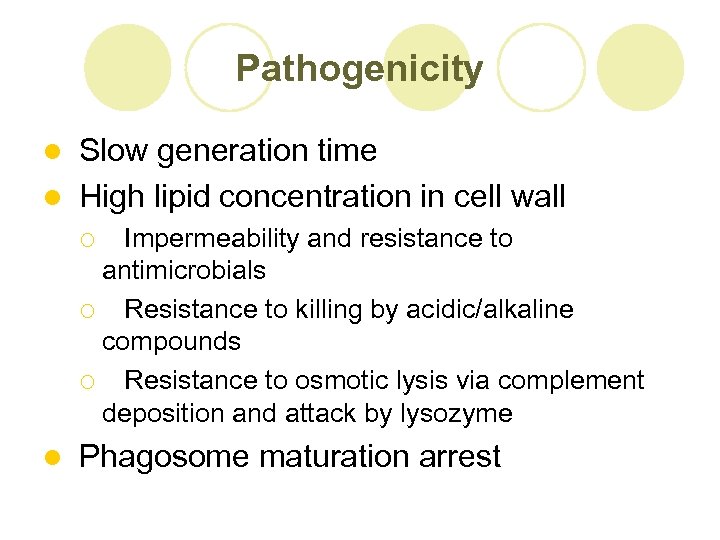 Pathogenicity

- Slow generation time
- High lipid concentration in cell wall
  - Impermeability and resistance to antimicrobials
  - Resistance to killing by acidic/alkaline compounds
  - Resistance to osmotic lysis via complement deposition and attack by lysozyme
- Phagosome maturation arrest